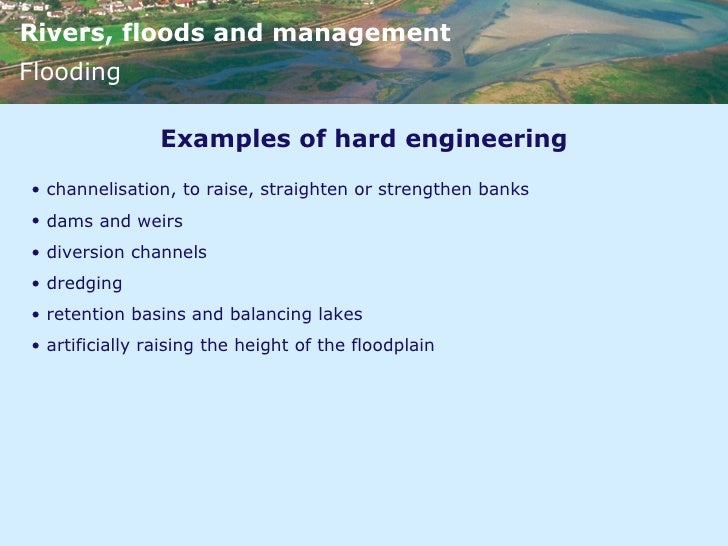 Rivers, floods and management
Flooding

Examples of hard engineering

• channelisation, to raise, straighten or strengthen banks
• dams and weirs
• diversion channels
• dredging
• retention basins and balancing lakes
• artificially raising the height of the floodplain